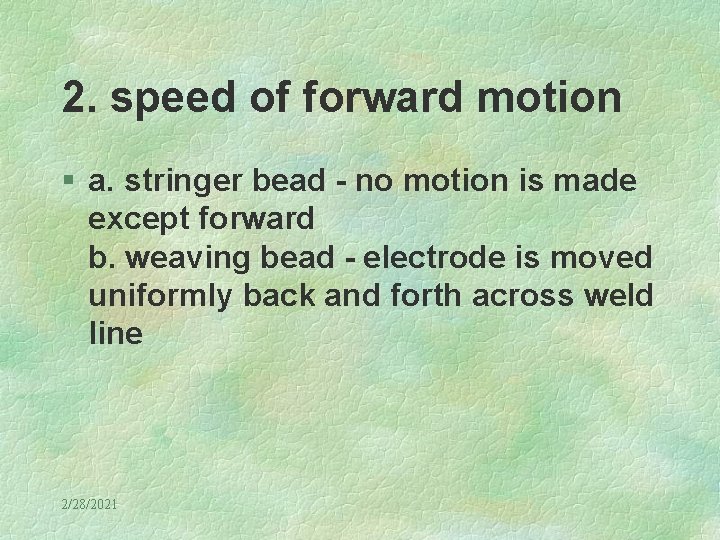 2. speed of forward motion

§ a. stringer bead - no motion is made except forward
b. weaving bead - electrode is moved uniformly back and forth across weld line

2/28/2021